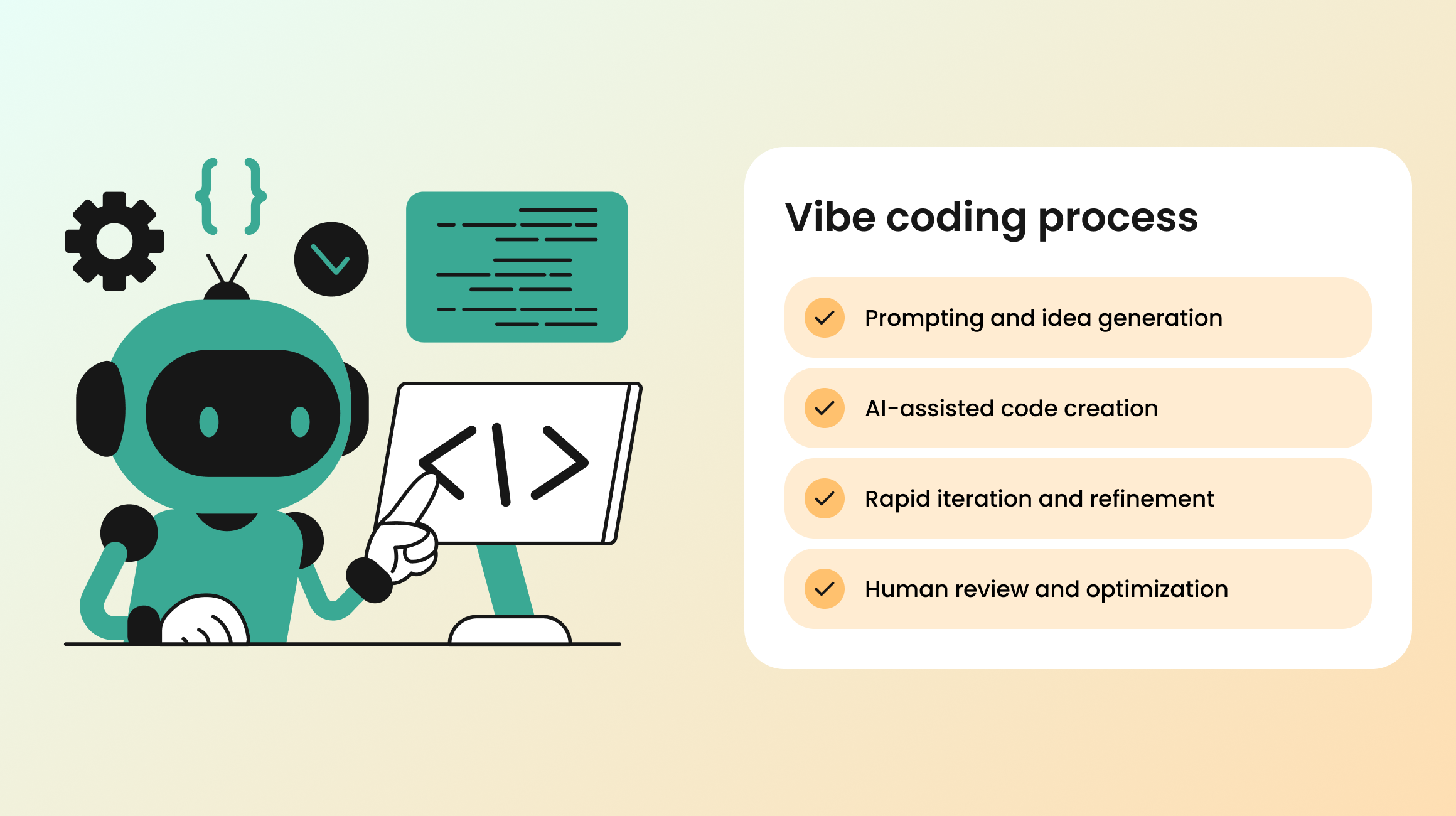 Vibe coding process

✓ Prompting and idea generation

✓ AI-assisted code creation

✓ Rapid iteration and refinement

✓ Human review and optimization